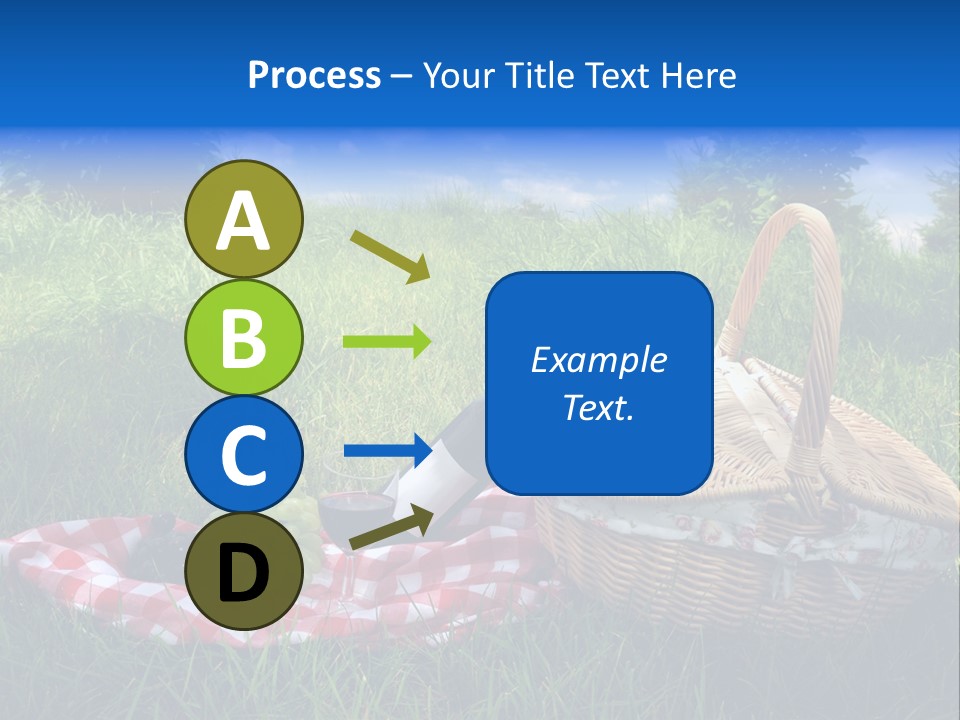 Process – Your Title Text Here

A

B

C

D

Example Text.